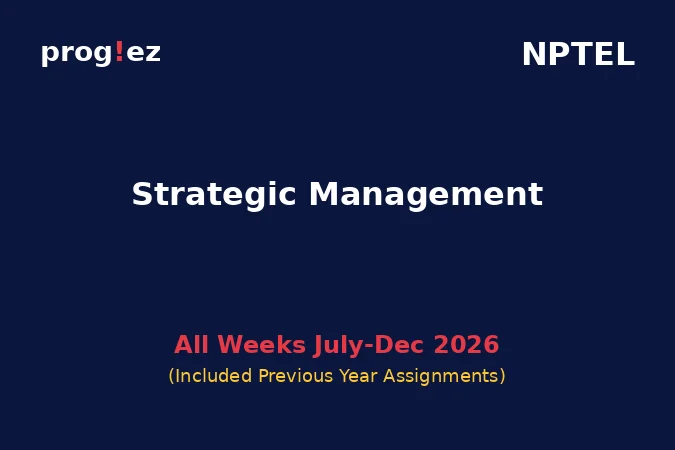 prog!ez

NPTEL

Strategic Management

All Weeks July-Dec 2026

(Included Previous Year Assignments)